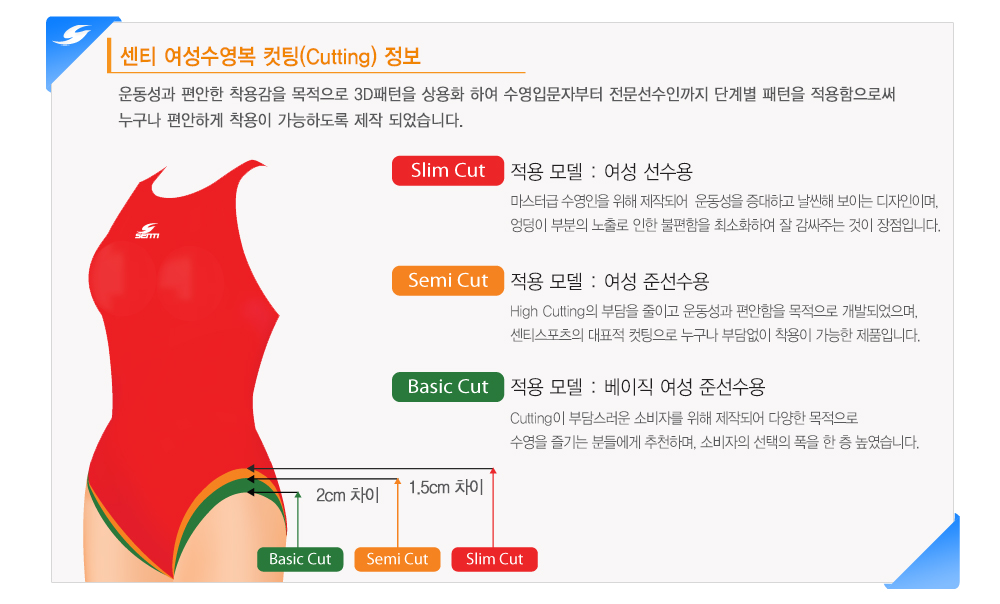 센티 여성수영복 컷팅(Cutting) 정보

운동성과 편안한 착용감을 목적으로 3D패턴을 상용화 하여 수영입문자부터 전문선수인까지 단계별 패턴을 적용함으로써 누구나 편안하게 착용이 가능하도록 제작 되었습니다.

senti

Slim Cut 적용 모델 : 여성 선수용

마스터급 수영인을 위해 제작되어 운동성을 증대하고 날씬해 보이는 디자인이며, 엉덩이 부분의 노출로 인한 불편함을 최소화하여 잘 감싸주는 것이 장점입니다.

Semi Cut 적용 모델 : 여성 준선수용

High Cutting의 부담을 줄이고 운동성과 편안함을 목적으로 개발되었으며, 센티스포츠의 대표적 컷팅으로 누구나 부담없이 착용이 가능한 제품입니다.

Basic Cut 적용 모델 : 베이직 여성 준선수용

Cutting이 부담스러운 소비자를 위해 제작되어 다양한 목적으로 수영을 즐기는 분들에게 추천하며, 소비자의 선택의 폭을 한 층 높였습니다.

2cm 차이

1.5cm 차이

Basic Cut

Semi Cut

Slim Cut